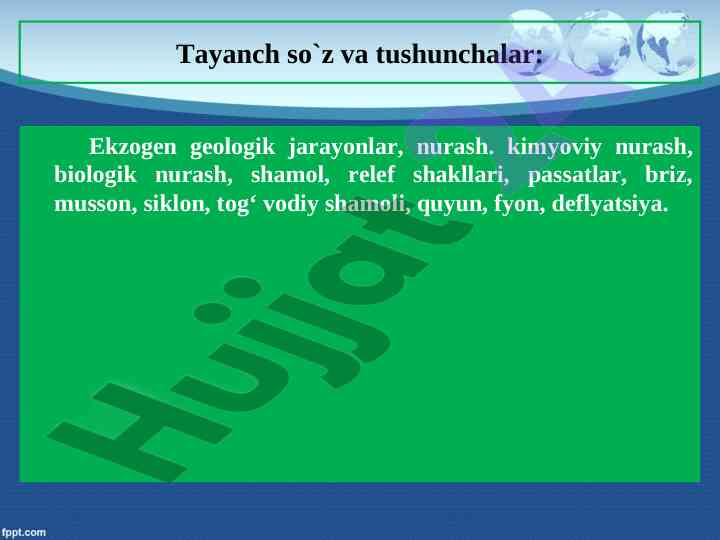 Tayanch so`z va tushunchalar:

Ekzogen geologik jarayonlar, nurash. kimyoviy nurash, biologik nurash, shamol, relef shakllari, passatlar, briz, musson, siklon, tog‘ vodiy shamoli, quyun, fyon, deflyatsiya.

Hujjat

fppt.com